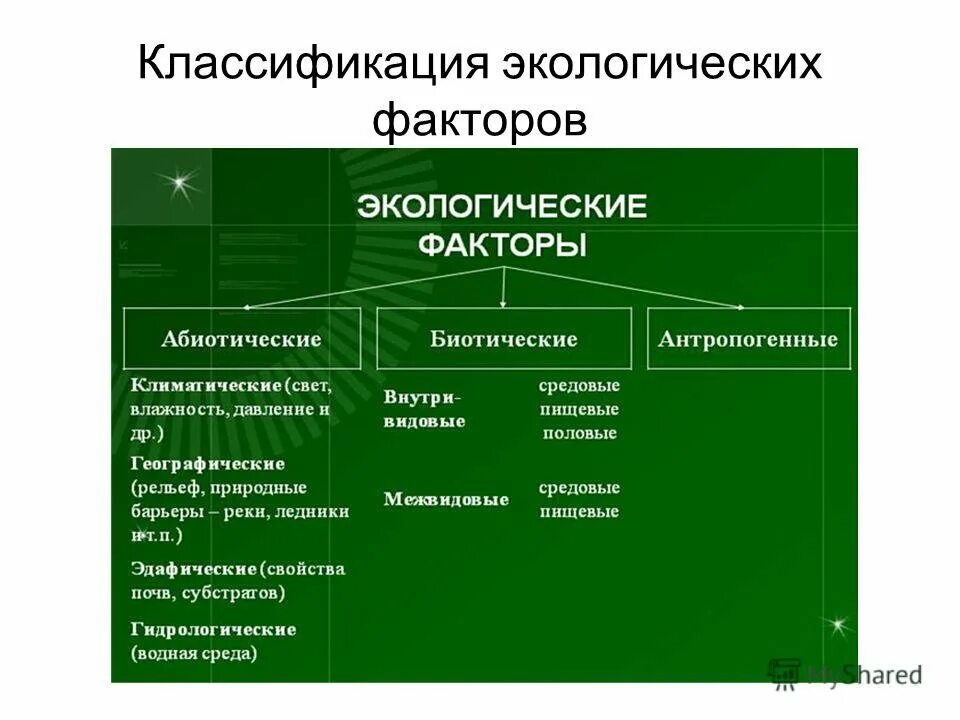 Классификация экологических факторов

ЭКОЛОГИЧЕСКИЕ ФАКТОРЫ

Абиотические

Биотические

Антропогенные

Климатические (свет, влажность, давление и др.)

Географические (рельеф, природные барьеры – реки, ледники и т.п.)

Эдафические (свойства почв, субстратов)

Гидрологические (водная среда)

Внутривидовые

средовые
пищевые
половые

Межвидовые

средовые
пищевые

MyShared